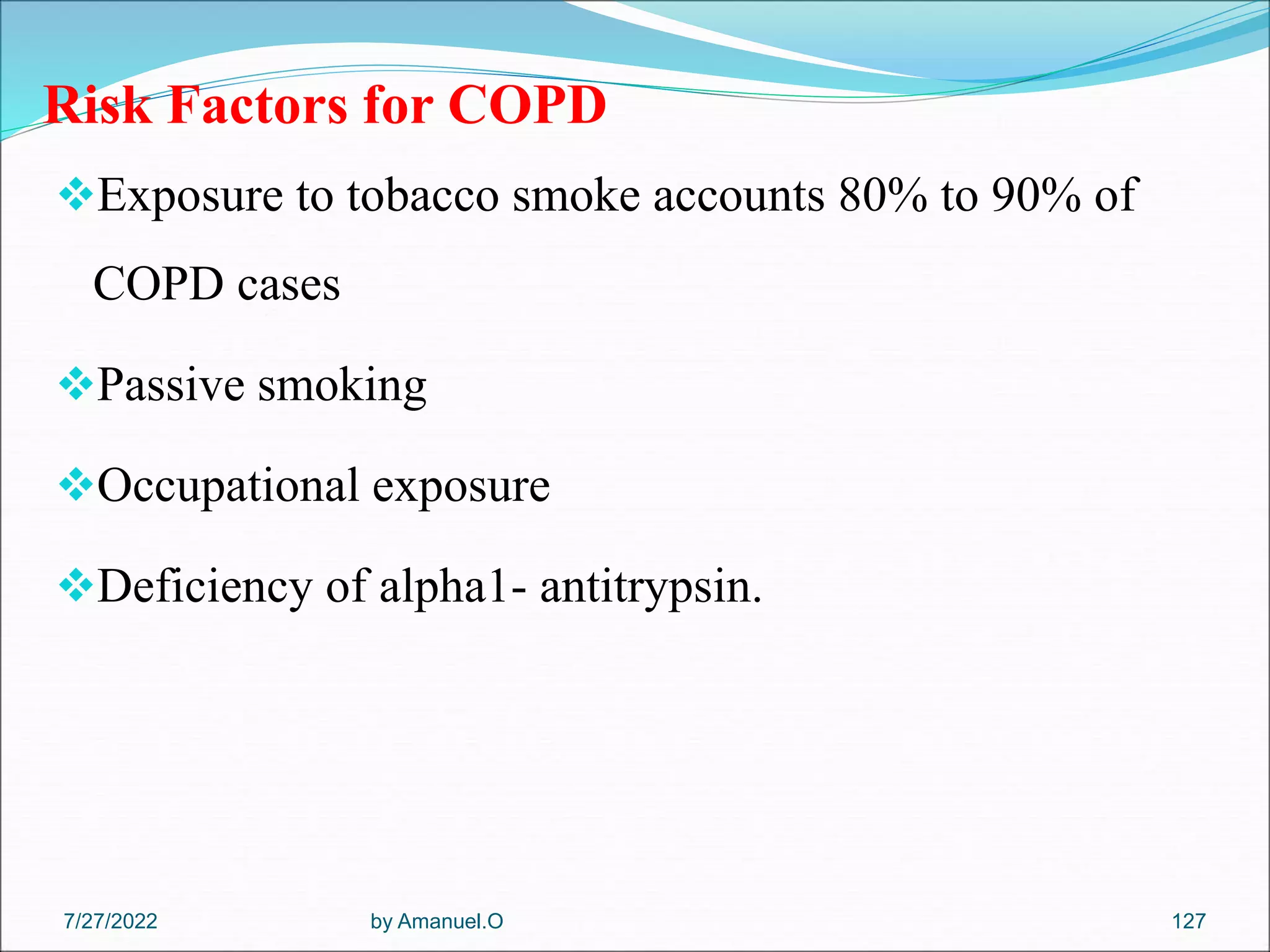 Risk Factors for COPD

❖Exposure to tobacco smoke accounts 80% to 90% of COPD cases

❖Passive smoking

❖Occupational exposure

❖Deficiency of alpha1- antitrypsin.

7/27/2022

by Amanuel.O

127